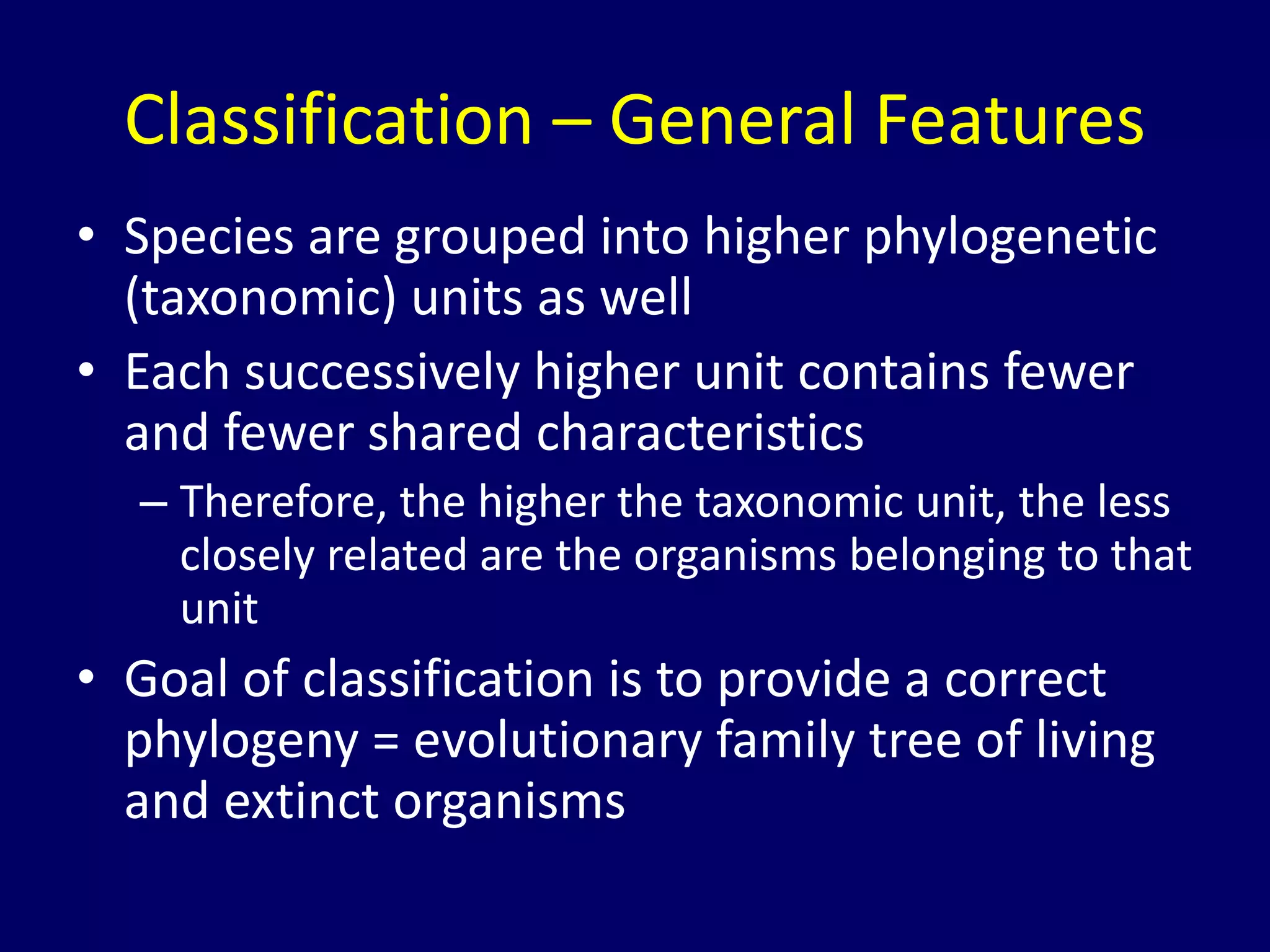 Classification – General Features

• Species are grouped into higher phylogenetic (taxonomic) units as well

• Each successively higher unit contains fewer and fewer shared characteristics

– Therefore, the higher the taxonomic unit, the less closely related are the organisms belonging to that unit

• Goal of classification is to provide a correct phylogeny = evolutionary family tree of living and extinct organisms